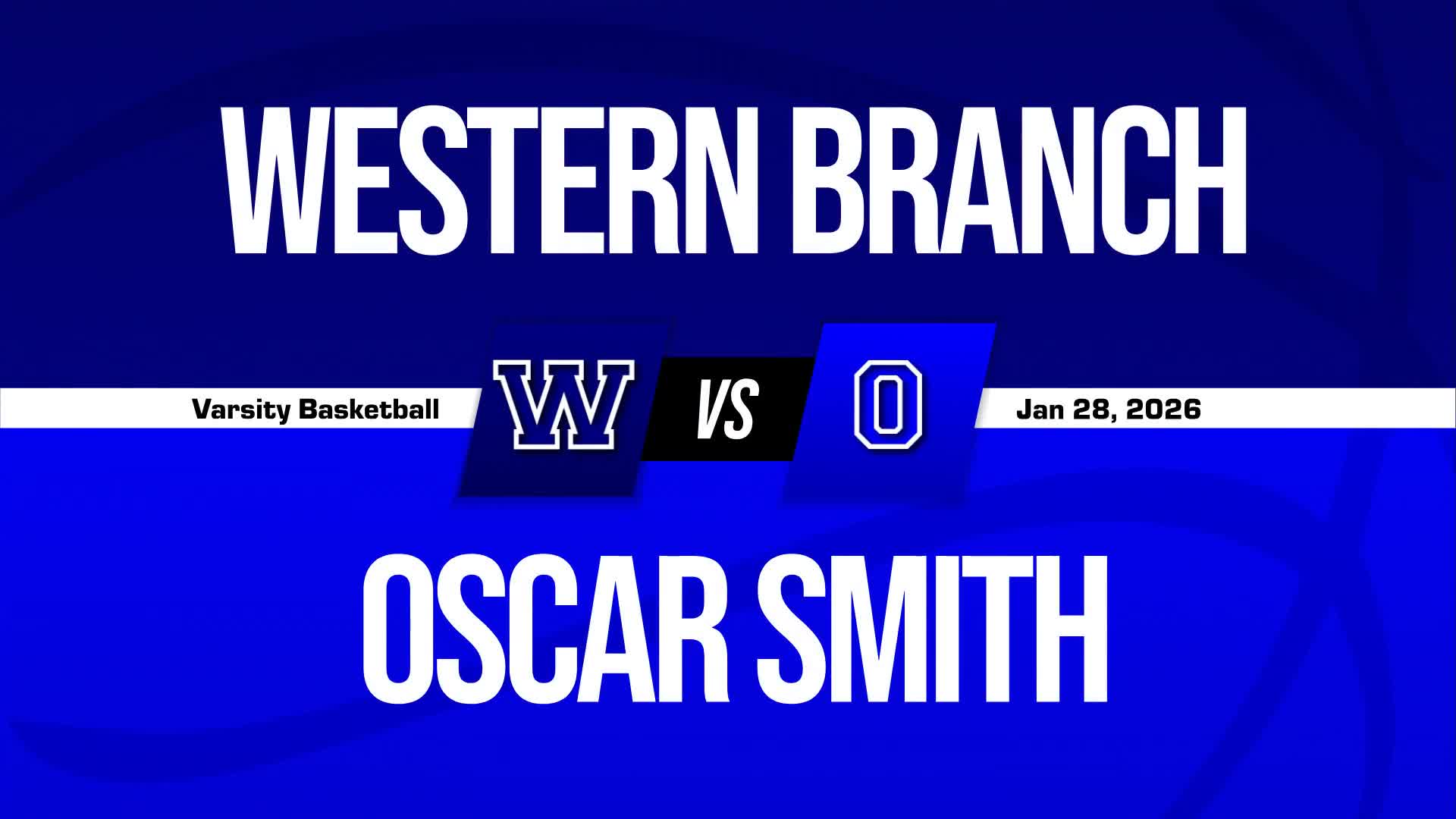 WESTERN BRANCH

Varsity Basketball

W

VS

O

Jan 28, 2026

OSCAR SMITH